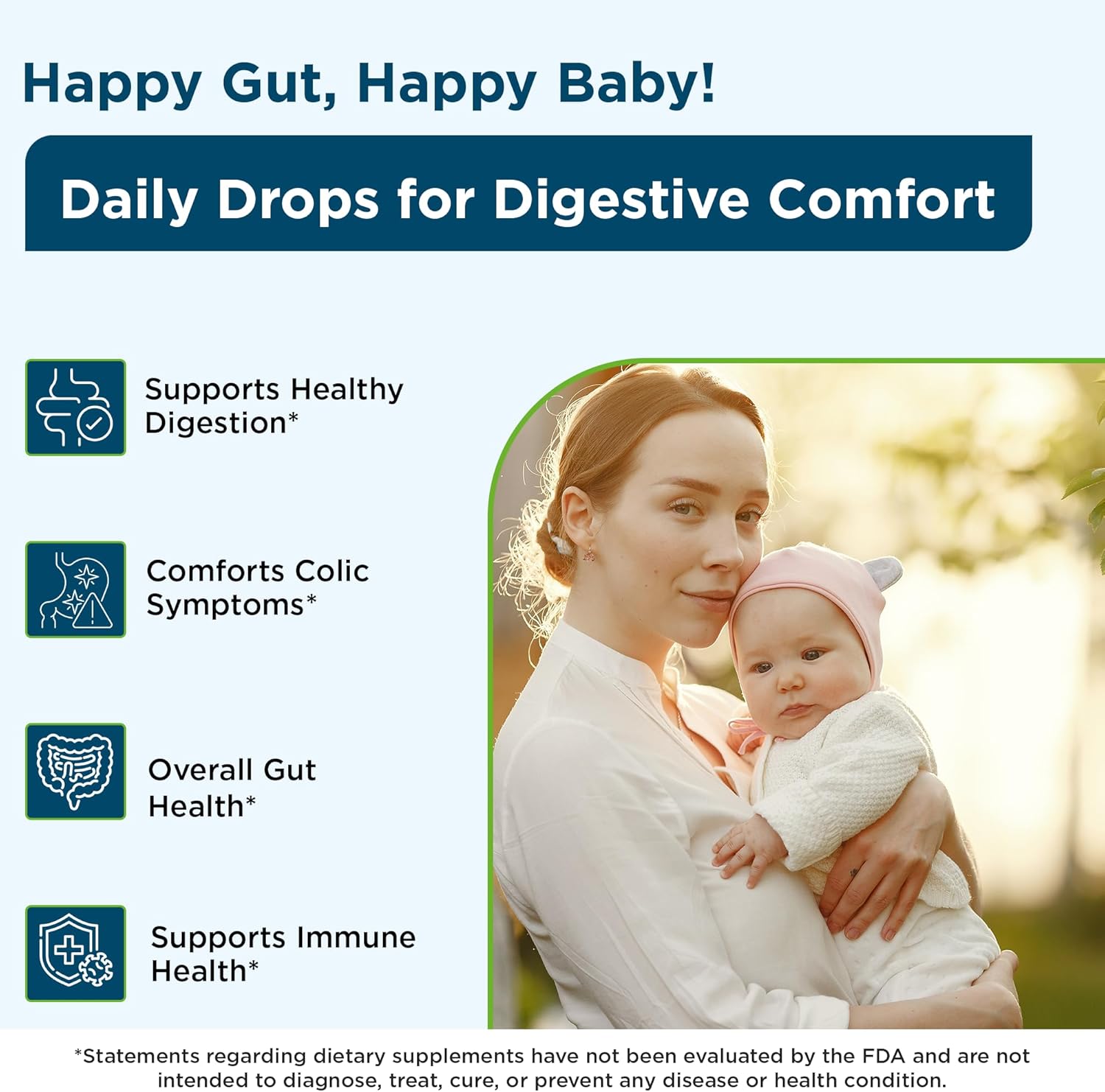 Happy Gut, Happy Baby!

Daily Drops for Digestive Comfort

Supports Healthy Digestion*

Comforts Colic Symptoms*

Overall Gut Health*

Supports Immune Health*

*Statements regarding dietary supplements have not been evaluated by the FDA and are not intended to diagnose, treat, cure, or prevent any disease or health condition.